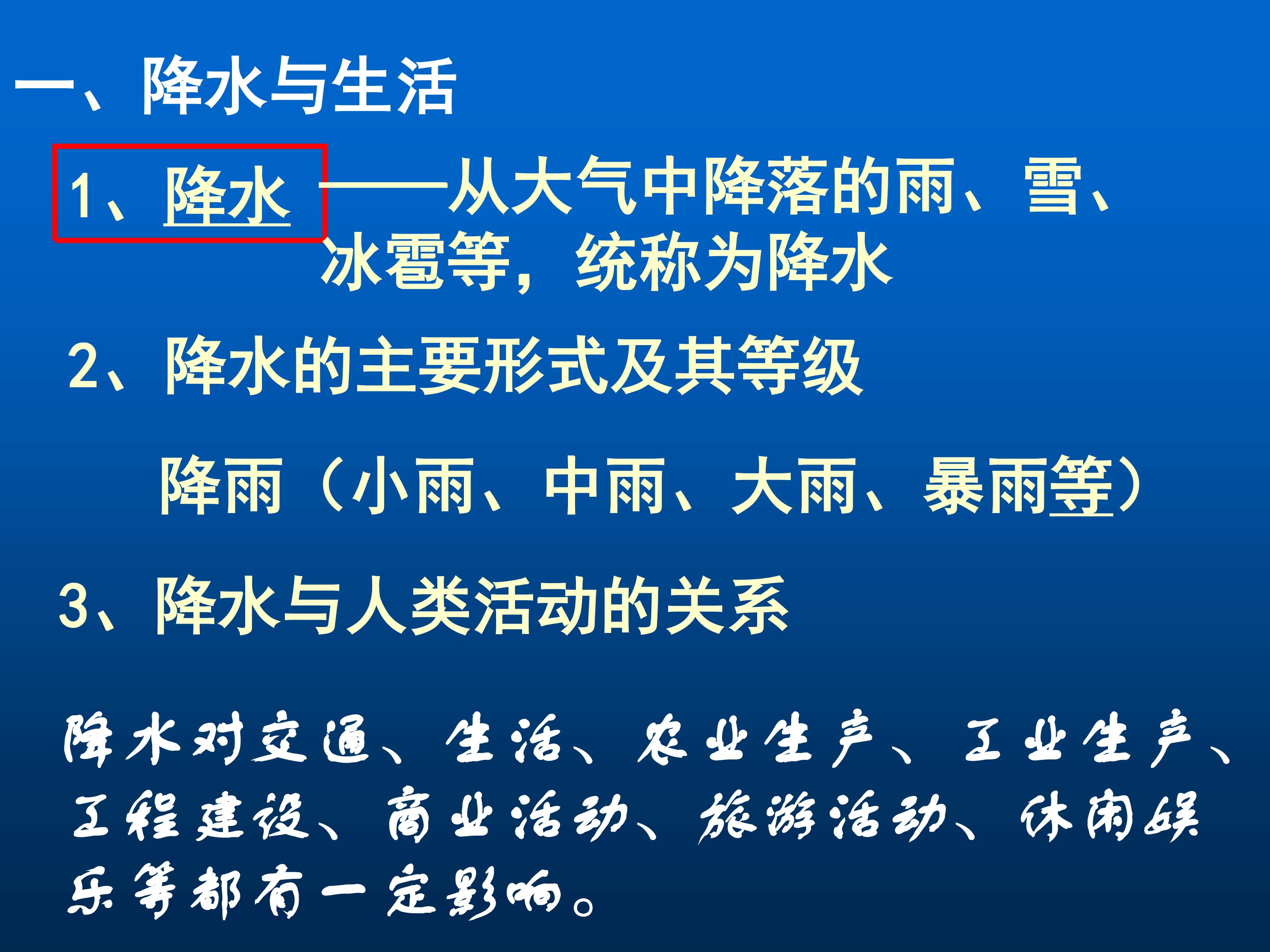 一、降水与生活

1、降水——从大气中降落的雨、雪、冰雹等，统称为降水

2、降水的主要形式及其等级

降雨（小雨、中雨、大雨、暴雨等）

3、降水与人类活动的关系

降水对交通、生活、农业生产、工业生产、工程建设、商业活动、旅游活动、休闲娱乐等都有一定影响。